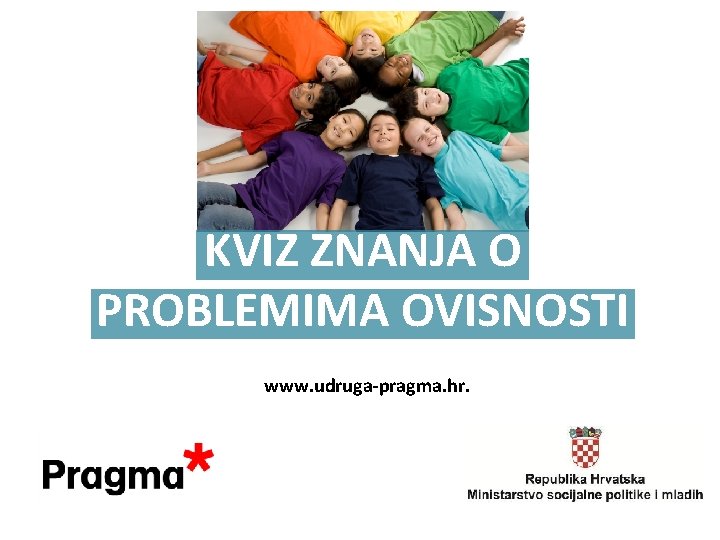 KVIZ ZNANJA O PROBLEMIMA OVISNOSTI

www.udruga-pragma.hr.

Pragma*

Republika Hrvatska
Ministarstvo socijalne politike i mladih